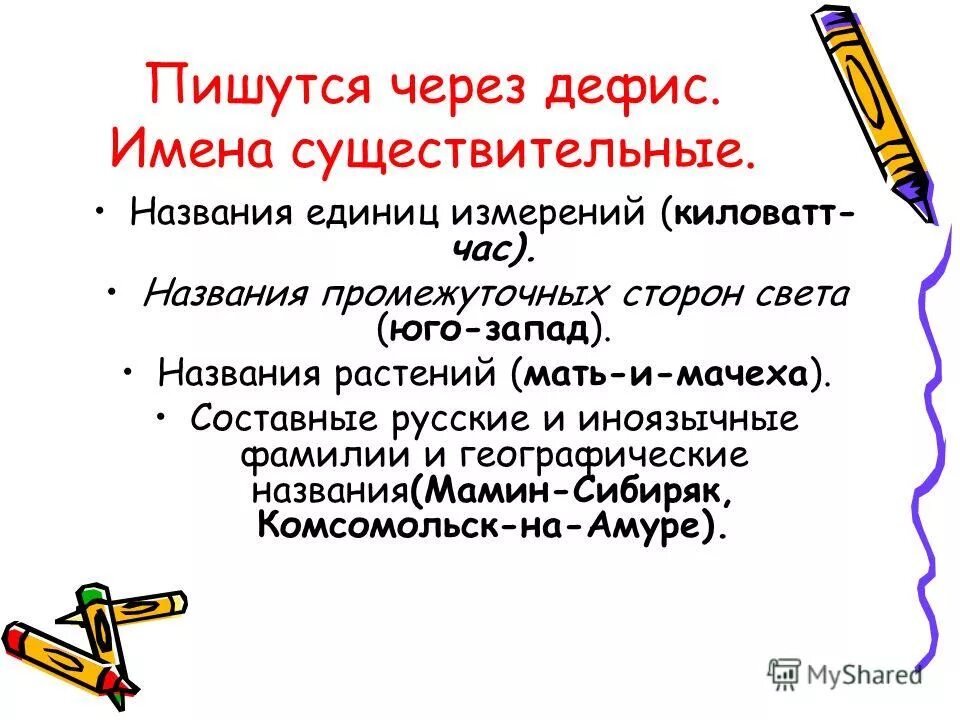 Пишутся через дефис. Имена существительные.

• Названия единиц измерений (киловатт-час).

• Названия промежуточных сторон света (юго-запад).

• Названия растений (мать-и-мачеха).

• Составные русские и иноязычные фамилии и географические названия(Мамин-Сибиряк, Комсомольск-на-Амуре).

MyShared